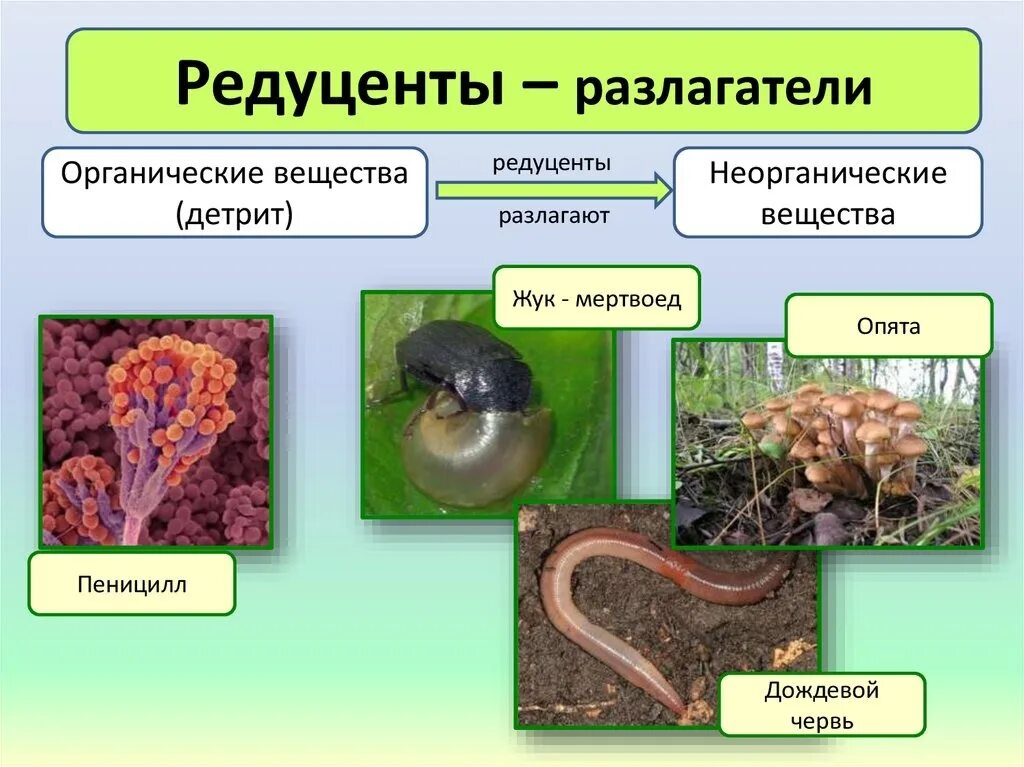 Редуценты – разлагатели

Органические вещества (детрит)

редуценты

разлагают

Неорганические вещества

Жук - мертвоед

Опята

Пеницилл

Дождевой червь